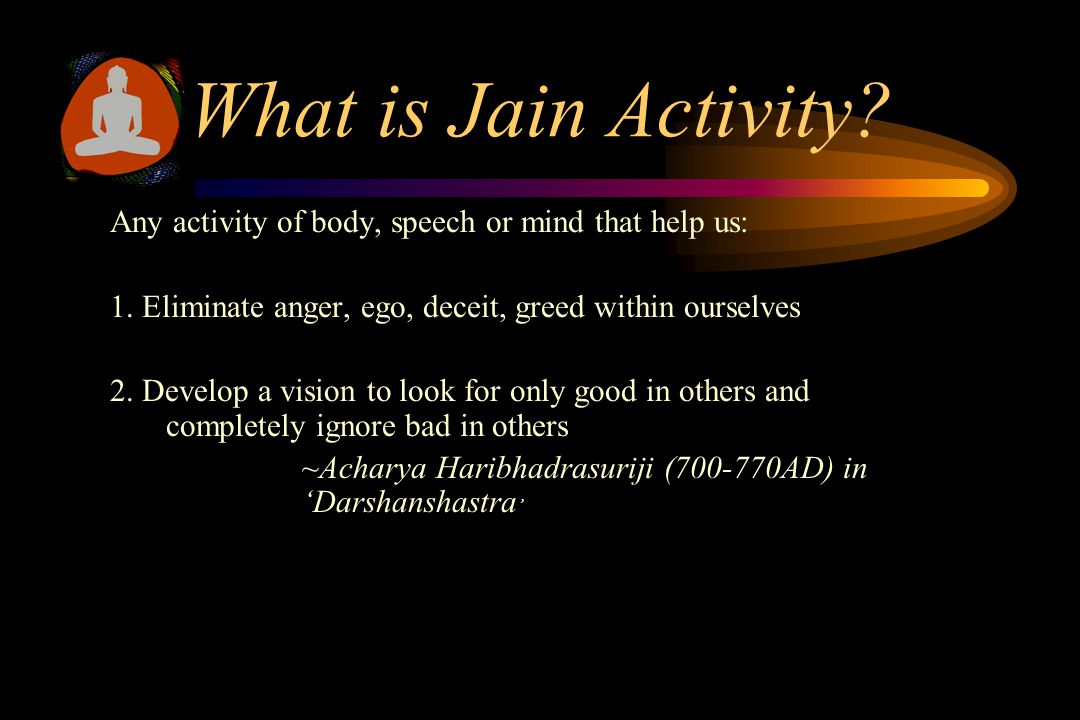 What is Jain Activity?

Any activity of body, speech or mind that help us:

1. Eliminate anger, ego, deceit, greed within ourselves

2. Develop a vision to look for only good in others and completely ignore bad in others

~Acharya Haribhadrasuriji (700-770AD) in ‘Darshanshastra’